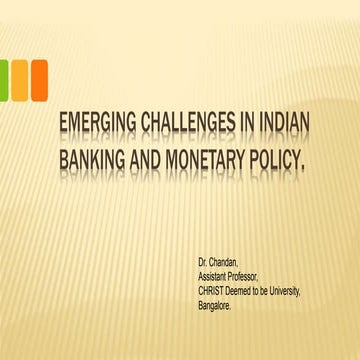 EMERGING CHALLENGES IN INDIAN BANKING AND MONETARY POLICY.

Dr. Chandan,
Assistant Professor,
CHRIST Deemed to be University,
Bangalore.